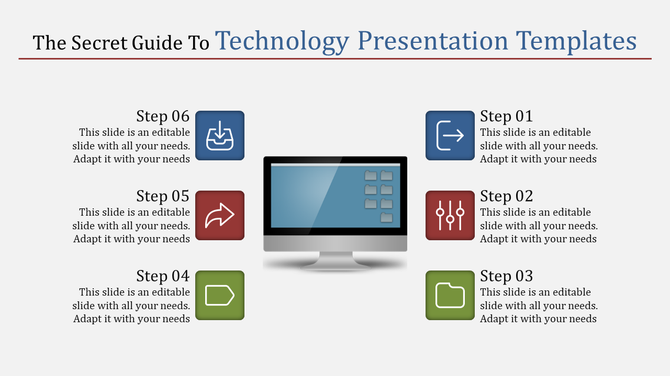 The Secret Guide To Technology Presentation Templates

Step 06
This slide is an editable slide with all your needs. Adapt it with your needs

Step 05
This slide is an editable slide with all your needs. Adapt it with your needs

Step 04
This slide is an editable slide with all your needs. Adapt it with your needs

Step 01
This slide is an editable slide with all your needs. Adapt it with your needs

Step 02
This slide is an editable slide with all your needs. Adapt it with your needs

Step 03
This slide is an editable slide with all your needs. Adapt it with your needs